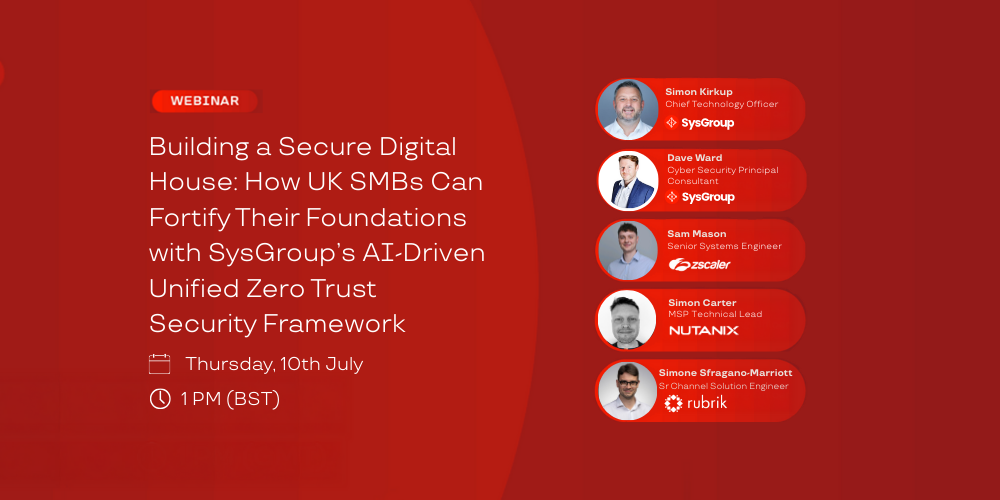 WEBINAR

Building a Secure Digital House: How UK SMBs Can Fortify Their Foundations with SysGroup's AI-Driven Unified Zero Trust Security Framework

Thursday, 10th July

1 PM (BST)

Simon Kirkup
Chief Technology Officer
SysGroup

Dave Ward
Cyber Security Principal Consultant
SysGroup

Sam Mason
Senior Systems Engineer
zscaler

Simon Carter
MSP Technical Lead
NUTANIX

Simone Sfragano-Marriott
Sr Channel Solution Engineer
rubrik